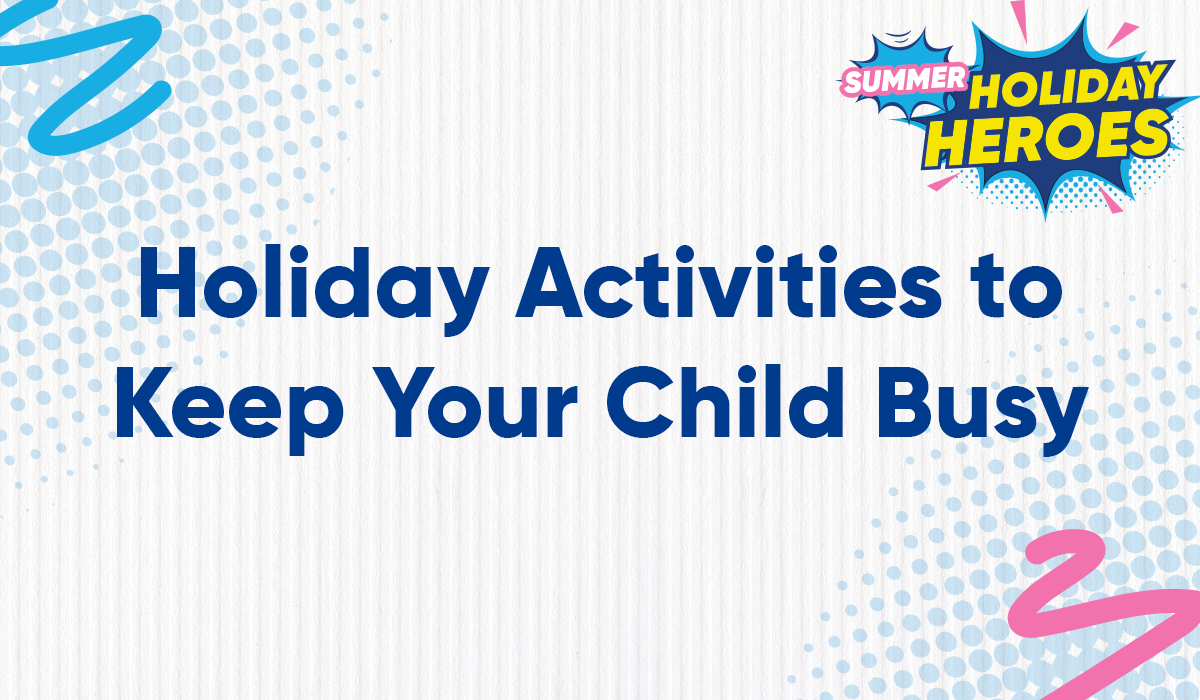 SUMMER HOLIDAY HEROES

Holiday Activities to Keep Your Child Busy